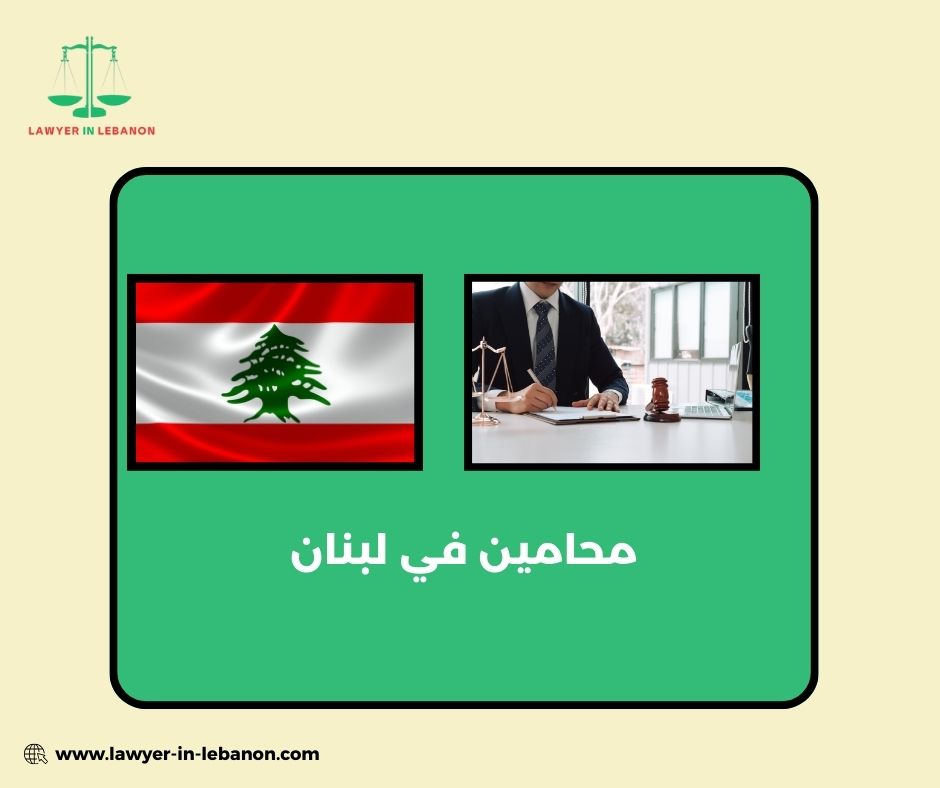 LAWYER IN LEBANON

محامين في لبنان

www.lawyer-in-lebanon.com